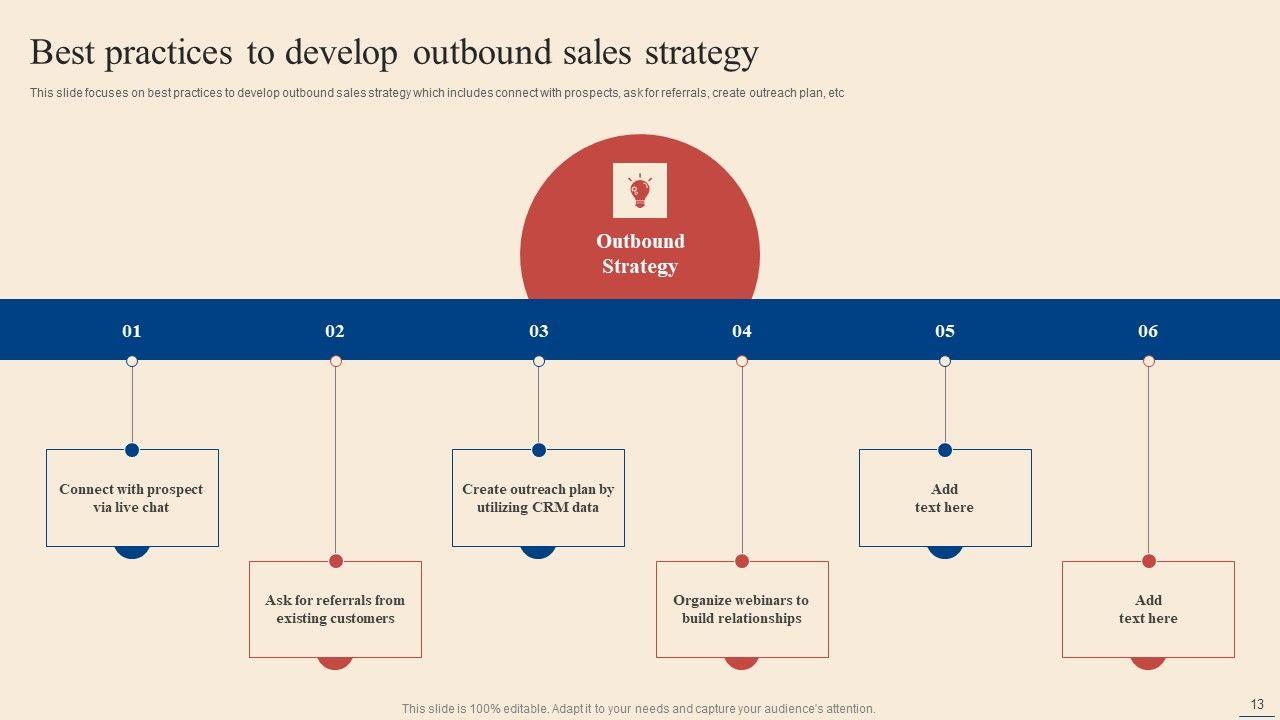 Best practices to develop outbound sales strategy

This slide focuses on best practices to develop outbound sales strategy which includes connect with prospects, ask for referrals, create outreach plan, etc

Outbound Strategy

01

02

03

04

05

06

Connect with prospect via live chat

Ask for referrals from existing customers

Create outreach plan by utilizing CRM data

Organize webinars to build relationships

Add text here

Add text here

This slide is 100% editable. Adapt it to your needs and capture your audience's attention.

13